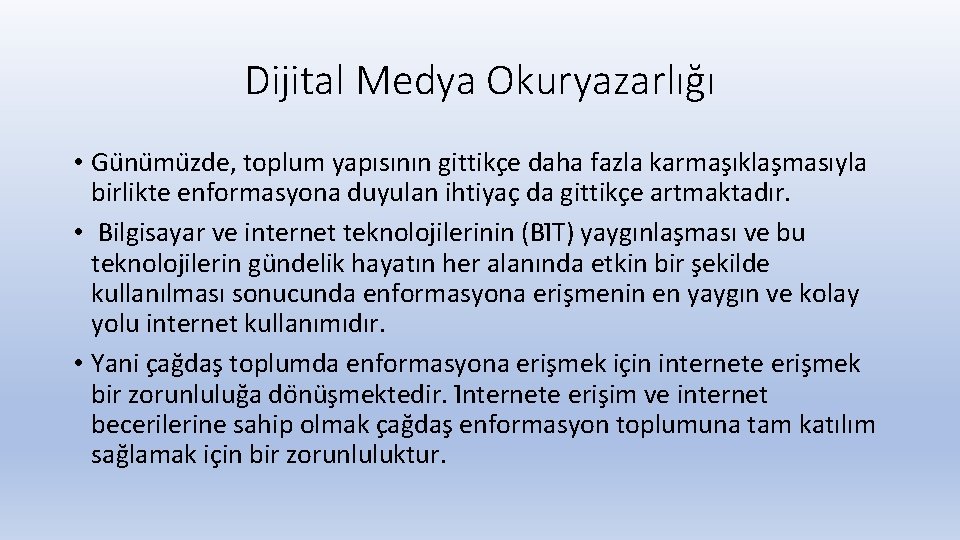 Dijital Medya Okuryazarlığı

• Günümüzde, toplum yapısının gittikçe daha fazla karmaşıklaşmasıyla birlikte enformasyona duyulan ihtiyaç da gittikçe artmaktadır.

• Bilgisayar ve internet teknolojilerinin (BIT) yaygınlaşması ve bu teknolojilerin gündelik hayatın her alanında etkin bir şekilde kullanılması sonucunda enformasyona erişmenin en yaygın ve kolay yolu internet kullanımıdır.

• Yani çağdaş toplumda enformasyona erişmek için internete erişmek bir zorunluluğa dönüşmektedir. Internete erişim ve internet becerilerine sahip olmak çağdaş enformasyon toplumuna tam katılım sağlamak için bir zorunluluktur.